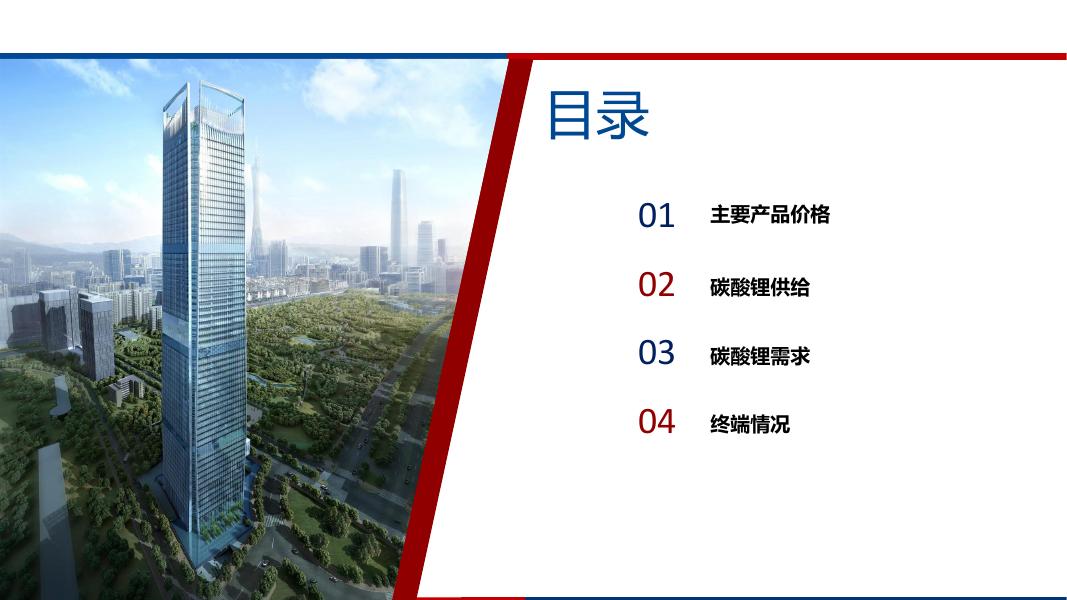 目录

01 主要产品价格

02 碳酸锂供给

03 碳酸锂需求

04 终端情况